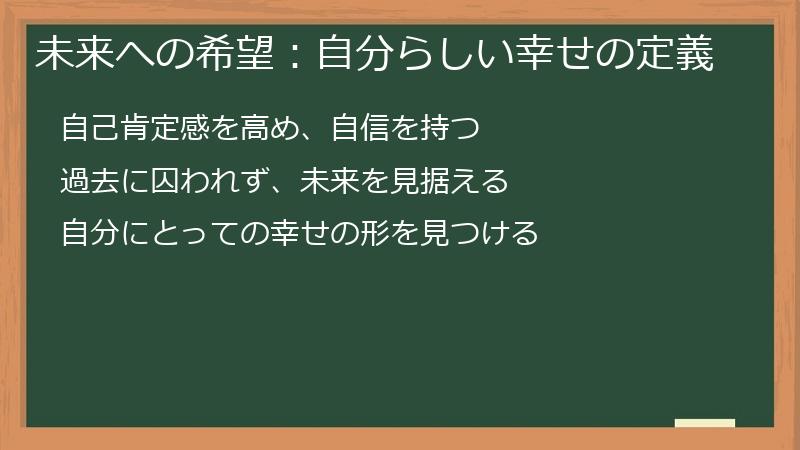 未来への希望：自分らしい幸せの定義

自己肯定感を高め、自信を持つ

過去に囚われず、未来を見据える

自分にとっての幸せの形を見つける